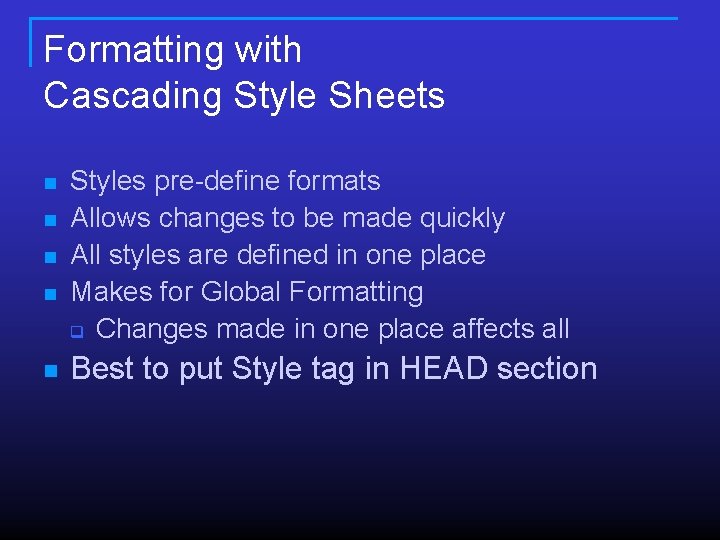 Formatting with
Cascading Style Sheets

- Styles pre-define formats
- Allows changes to be made quickly
- All styles are defined in one place
- Makes for Global Formatting
  - Changes made in one place affects all
- Best to put Style tag in HEAD section